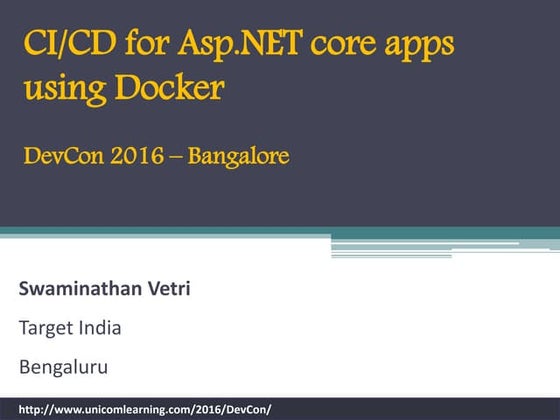 CI/CD for Asp.NET core apps using Docker

DevCon 2016 – Bangalore

Swaminathan Vetri

Target India

Bengaluru

http://www.unicomlearning.com/2016/DevCon/